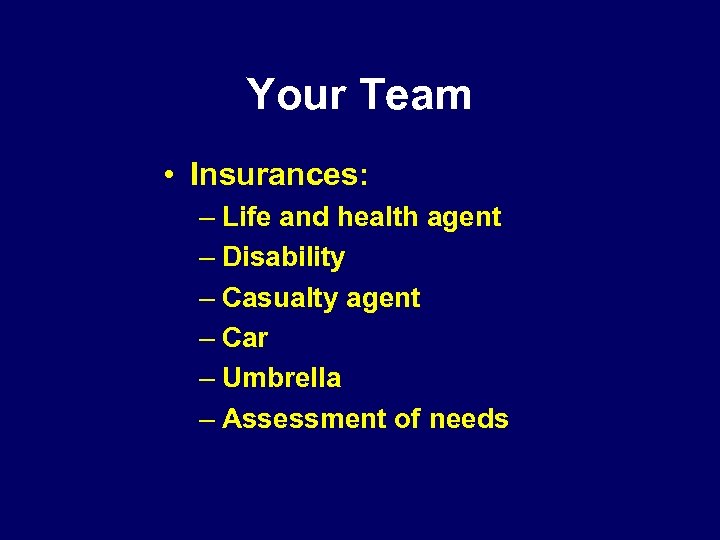 Your Team

• Insurances:
– Life and health agent
– Disability
– Casualty agent
– Car
– Umbrella
– Assessment of needs